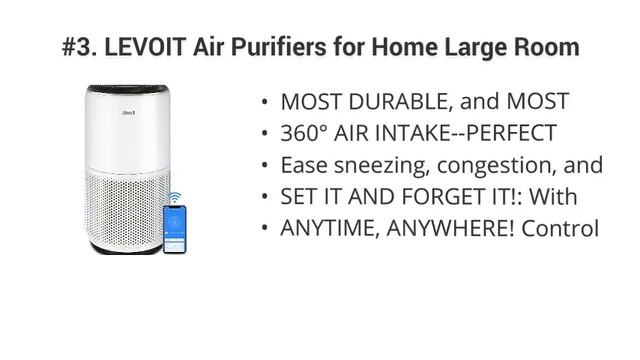 #3. LEVOIT Air Purifiers for Home Large Room

levoit

• MOST DURABLE, and MOST
• 360° AIR INTAKE--PERFECT
• Ease sneezing, congestion, and
• SET IT AND FORGET IT!: With
• ANYTIME, ANYWHERE! Control